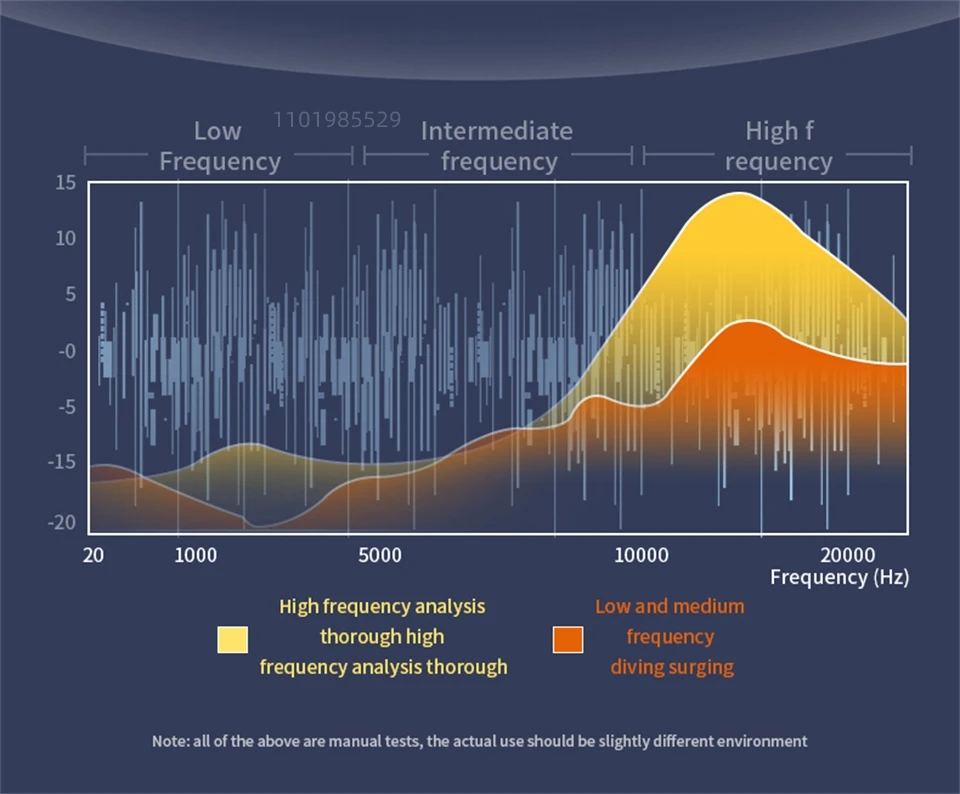 Low Frequency

1101985529

Intermediate frequency

High f requency

15
10
5
-0
-5
-15
-20

20
1000
5000
10000
20000
Frequency (Hz)

High frequency analysis thorough high frequency analysis thorough

Low and medium frequency diving surging

Note: all of the above are manual tests, the actual use should be slightly different environment